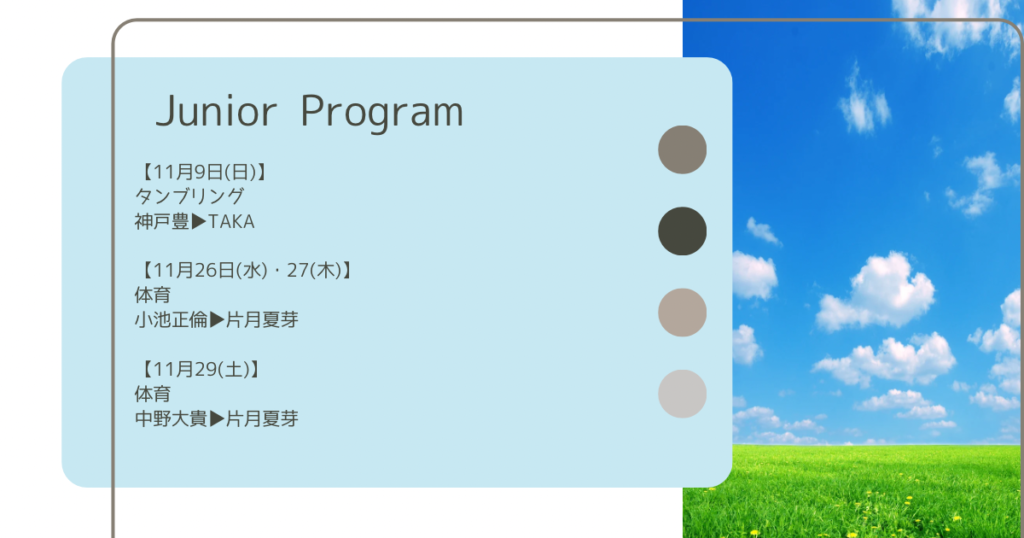 Junior Program

【11月9日(日)】
タンブリング
神戸豊▶TAKA

【11月26日(水)・27(木)】
体育
小池正倫▶片月夏芽

【11月29(土)】
体育
中野大貴▶片月夏芽